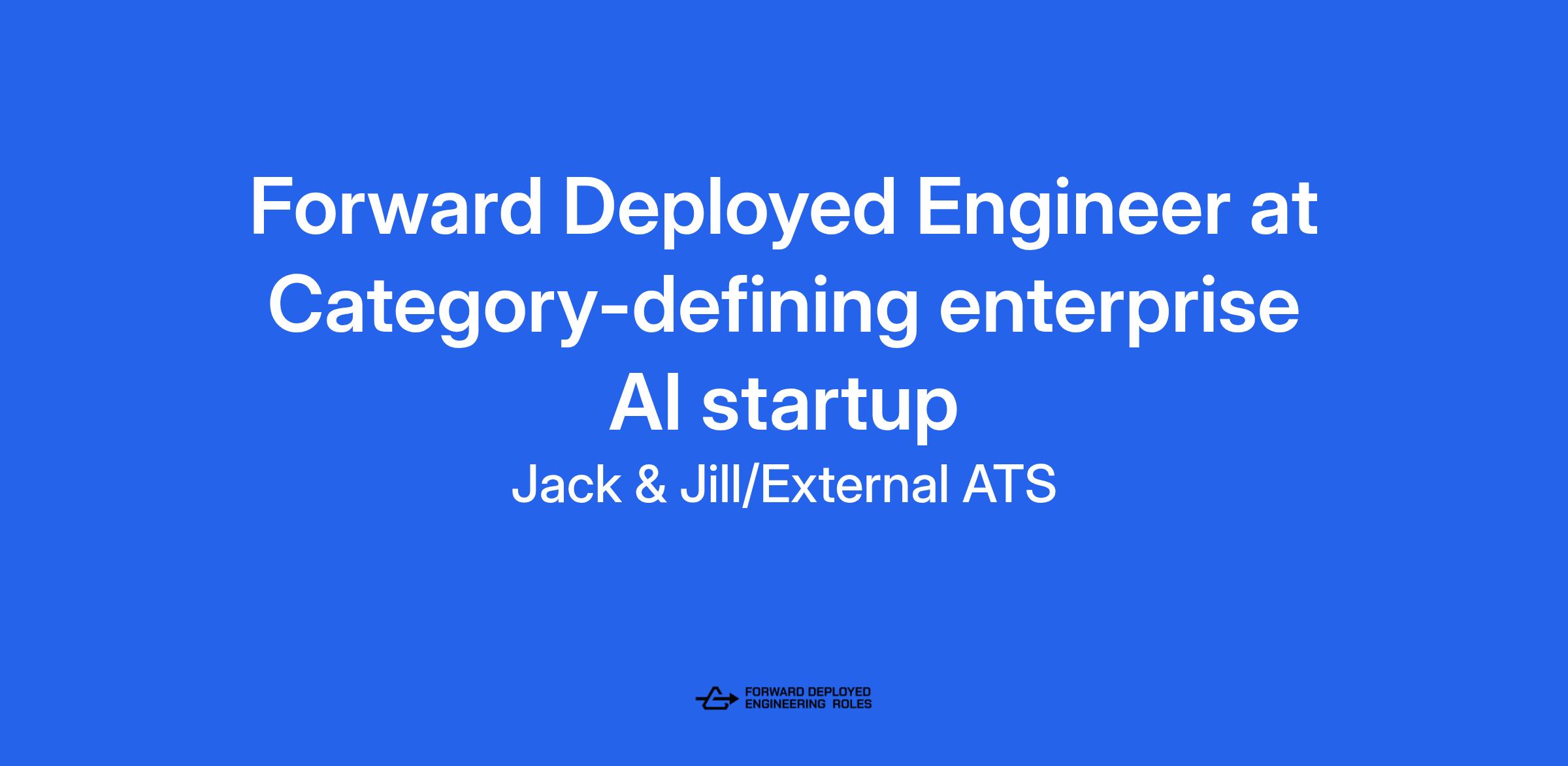 Forward Deployed Engineer at Category-defining enterprise AI startup

Jack & Jill/External ATS

FORWARD DEPLOYED ENGINEERING ROLES